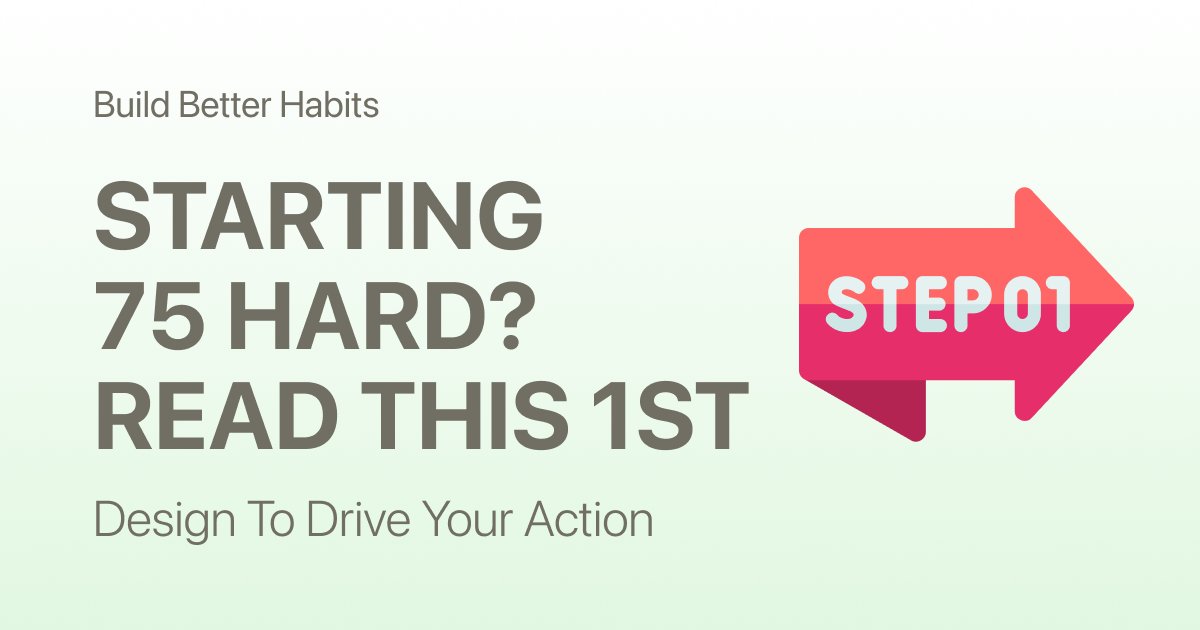 Build Better Habits

STARTING 75 HARD? READ THIS 1ST

Design To Drive Your Action

STEP 01